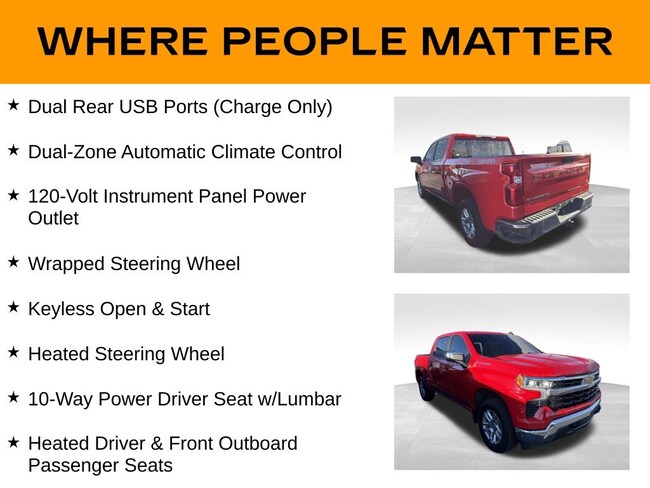 WHERE PEOPLE MATTER

★ Dual Rear USB Ports (Charge Only)

★ Dual-Zone Automatic Climate Control

★ 120-Volt Instrument Panel Power Outlet

★ Wrapped Steering Wheel

★ Keyless Open & Start

★ Heated Steering Wheel

★ 10-Way Power Driver Seat w/Lumbar

★ Heated Driver & Front Outboard Passenger Seats